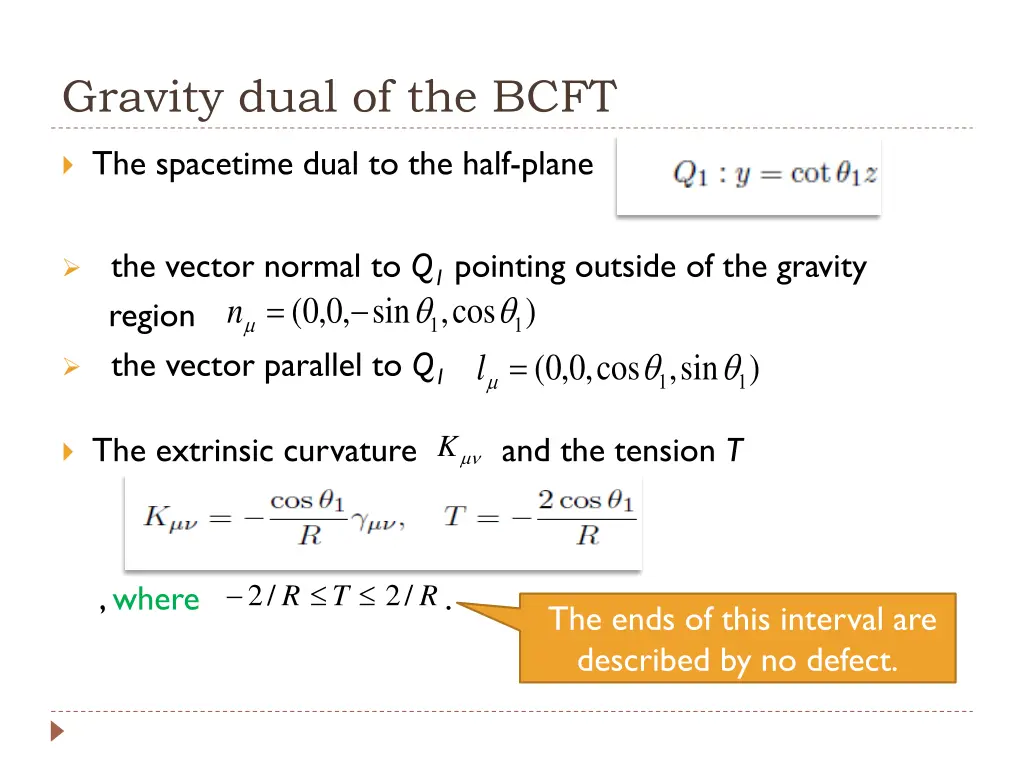 Gravity dual of the BCFT

The spacetime dual to the half-plane $Q_1 : y = \cot\theta_1 z$

the vector normal to $Q_1$ pointing outside of the gravity region $n_\mu = (0,0,-\sin\theta_1, \cos\theta_1)$

the vector parallel to $Q_1$ $l_\mu = (0,0,\cos\theta_1, \sin\theta_1)$

The extrinsic curvature $K_{\mu\nu}$ and the tension $T$

$K_{\mu\nu} = -\frac{\cos\theta_1}{R}\gamma_{\mu\nu}, \quad T = -\frac{2\cos\theta_1}{R}$

, where $-2/R \le T \le 2/R$ .

The ends of this interval are described by no defect.